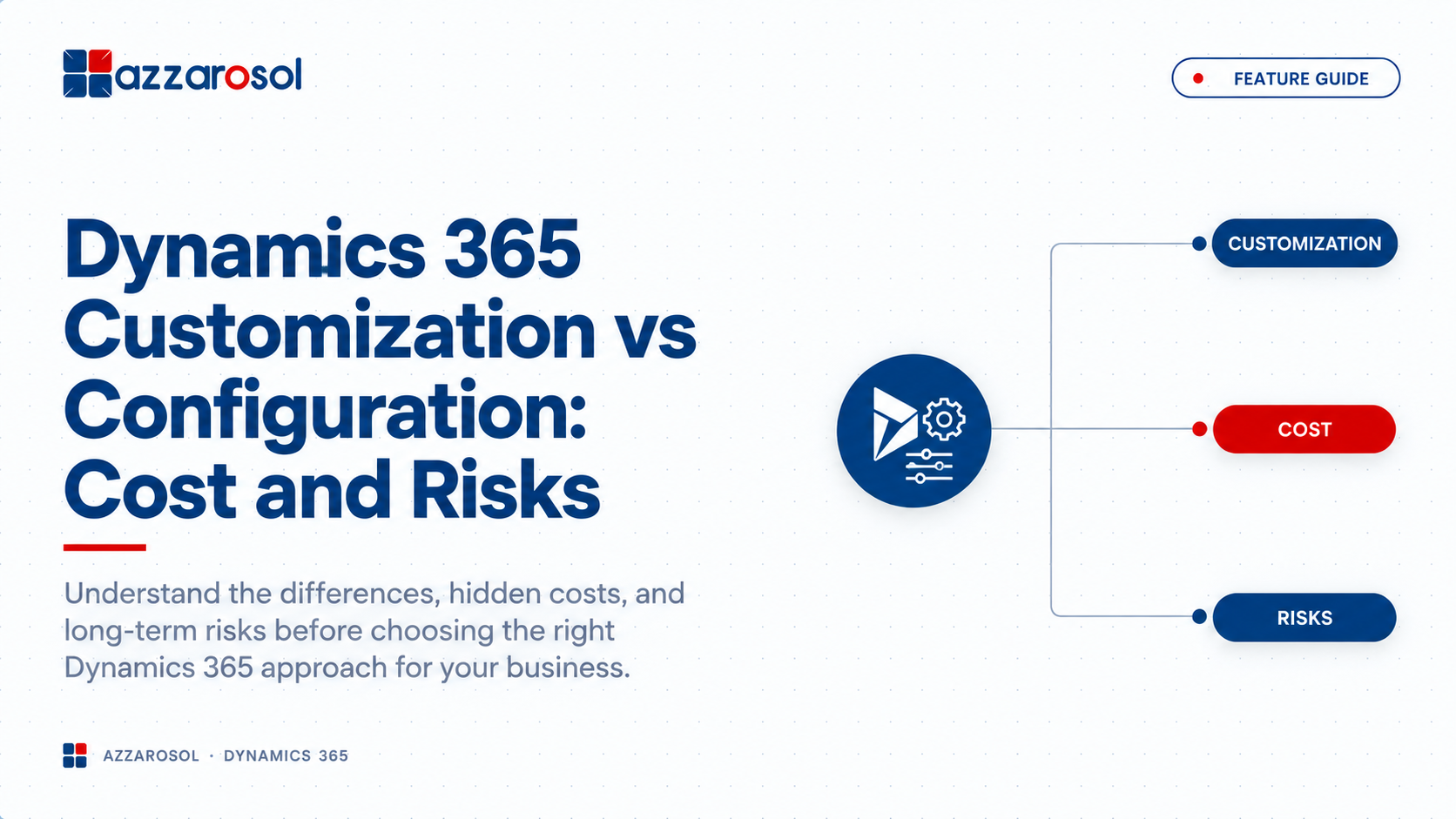 azzarosol

FEATURE GUIDE

Dynamics 365 Customization vs Configuration: Cost and Risks

Understand the differences, hidden costs, and long-term risks before choosing the right Dynamics 365 approach for your business.

CUSTOMIZATION

COST

RISKS

AZZAROSOL · DYNAMICS 365